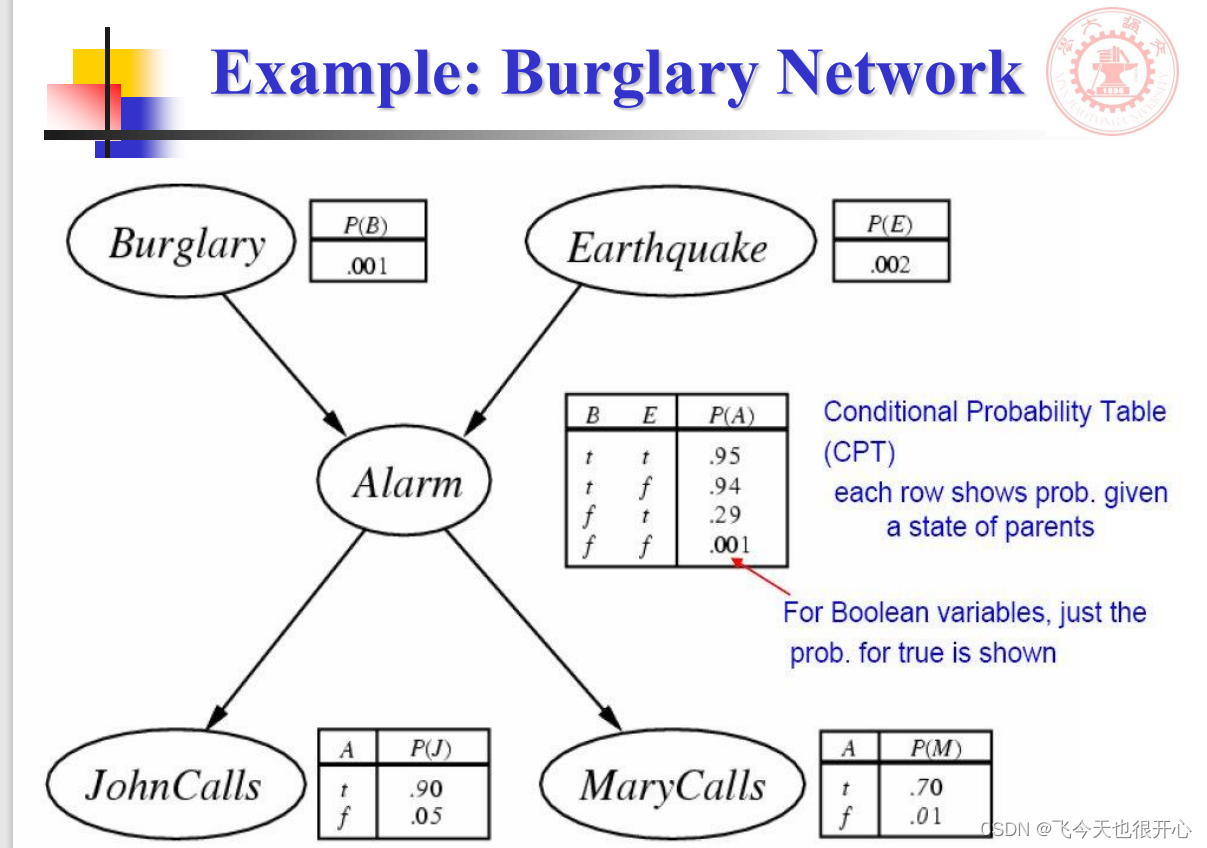 Example: Burglary Network

Burglary

| P(B) |
|---|
| .001 |

Earthquake

| P(E) |
|---|
| .002 |

Alarm

| B | E | P(A) |
|---|---|---|
| t | t | .95 |
| t | f | .94 |
| f | t | .29 |
| f | f | .001 |

Conditional Probability Table (CPT)

each row shows prob. given a state of parents

For Boolean variables, just the prob. for true is shown

JohnCalls

| A | P(J) |
|---|---|
| t | .90 |
| f | .05 |

MaryCalls

| A | P(M) |
|---|---|
| t | .70 |
| f | .01 |

CSDN @飞今天也很开心